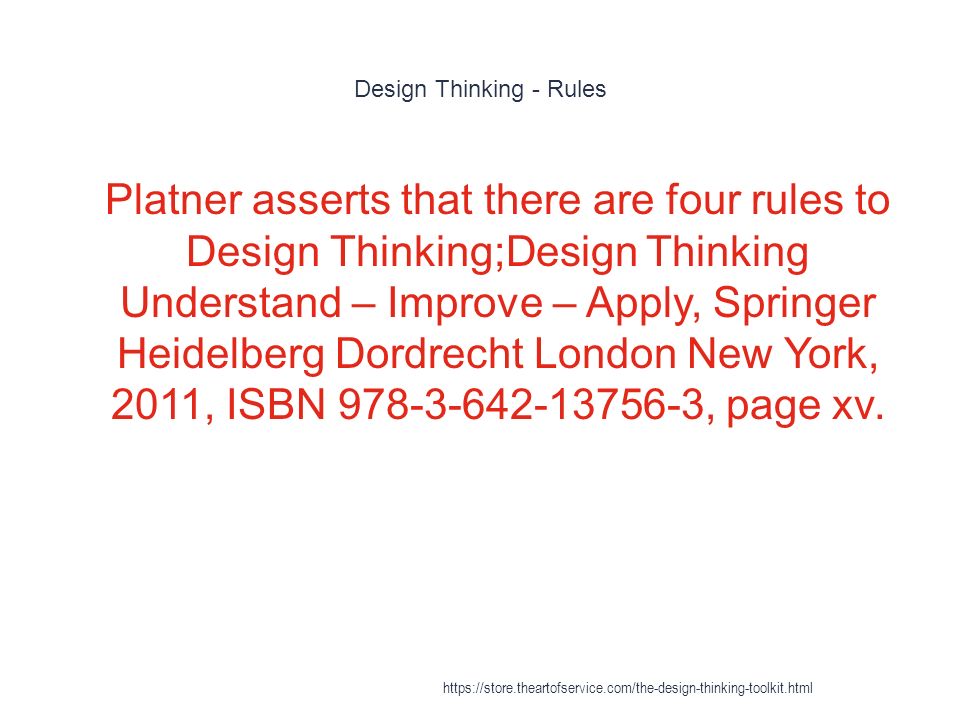 Design Thinking - Rules

Platner asserts that there are four rules to Design Thinking;Design Thinking Understand – Improve – Apply, Springer Heidelberg Dordrecht London New York, 2011, ISBN 978-3-642-13756-3, page xv.

https://store.theartofservice.com/the-design-thinking-toolkit.html